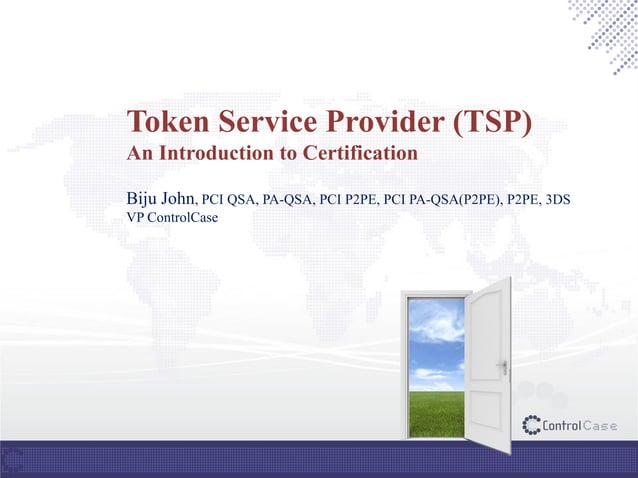 Token Service Provider (TSP)
An Introduction to Certification

Biju John, PCI QSA, PA-QSA, PCI P2PE, PCI PA-QSA(P2PE), P2PE, 3DS
VP ControlCase

ControlCase